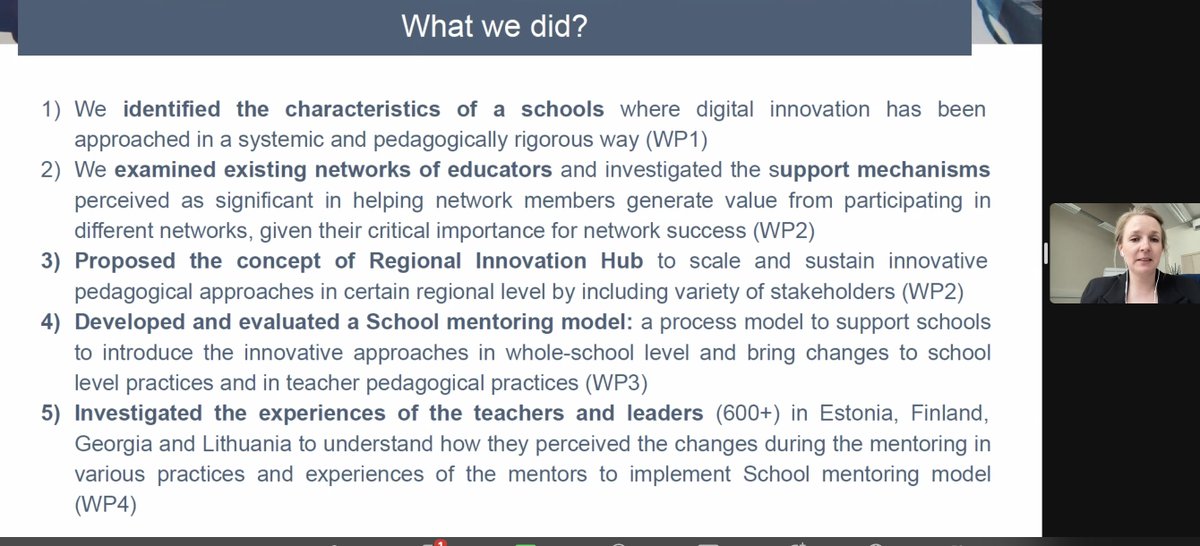 What we did?

1) We identified the characteristics of a schools where digital innovation has been approached in a systemic and pedagogically rigorous way (WP1)
2) We examined existing networks of educators and investigated the support mechanisms perceived as significant in helping network members generate value from participating in different networks, given their critical importance for network success (WP2)
3) Proposed the concept of Regional Innovation Hub to scale and sustain innovative pedagogical approaches in certain regional level by including variety of stakeholders (WP2)
4) Developed and evaluated a School mentoring model: a process model to support schools to introduce the innovative approaches in whole-school level and bring changes to school level practices and in teacher pedagogical practices (WP3)
5) Investigated the experiences of the teachers and leaders (600+) in Estonia, Finland, Georgia and Lithuania to understand how they perceived the changes during the mentoring in various practices and experiences of the mentors to implement School mentoring model (WP4)